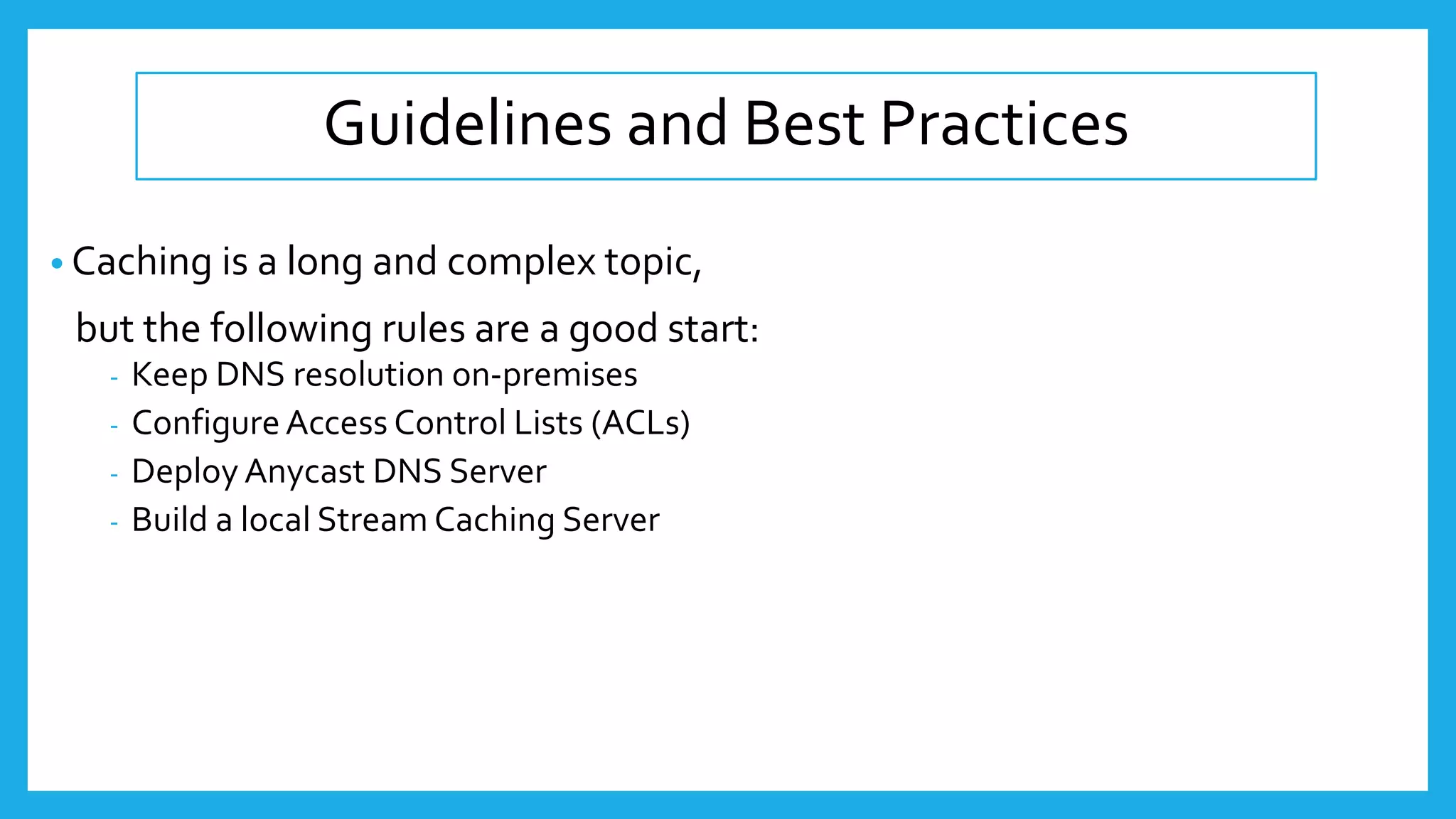 Guidelines and Best Practices

• Caching is a long and complex topic,

but the following rules are a good start:

- Keep DNS resolution on-premises
- Configure Access Control Lists (ACLs)
- Deploy Anycast DNS Server
- Build a local Stream Caching Server